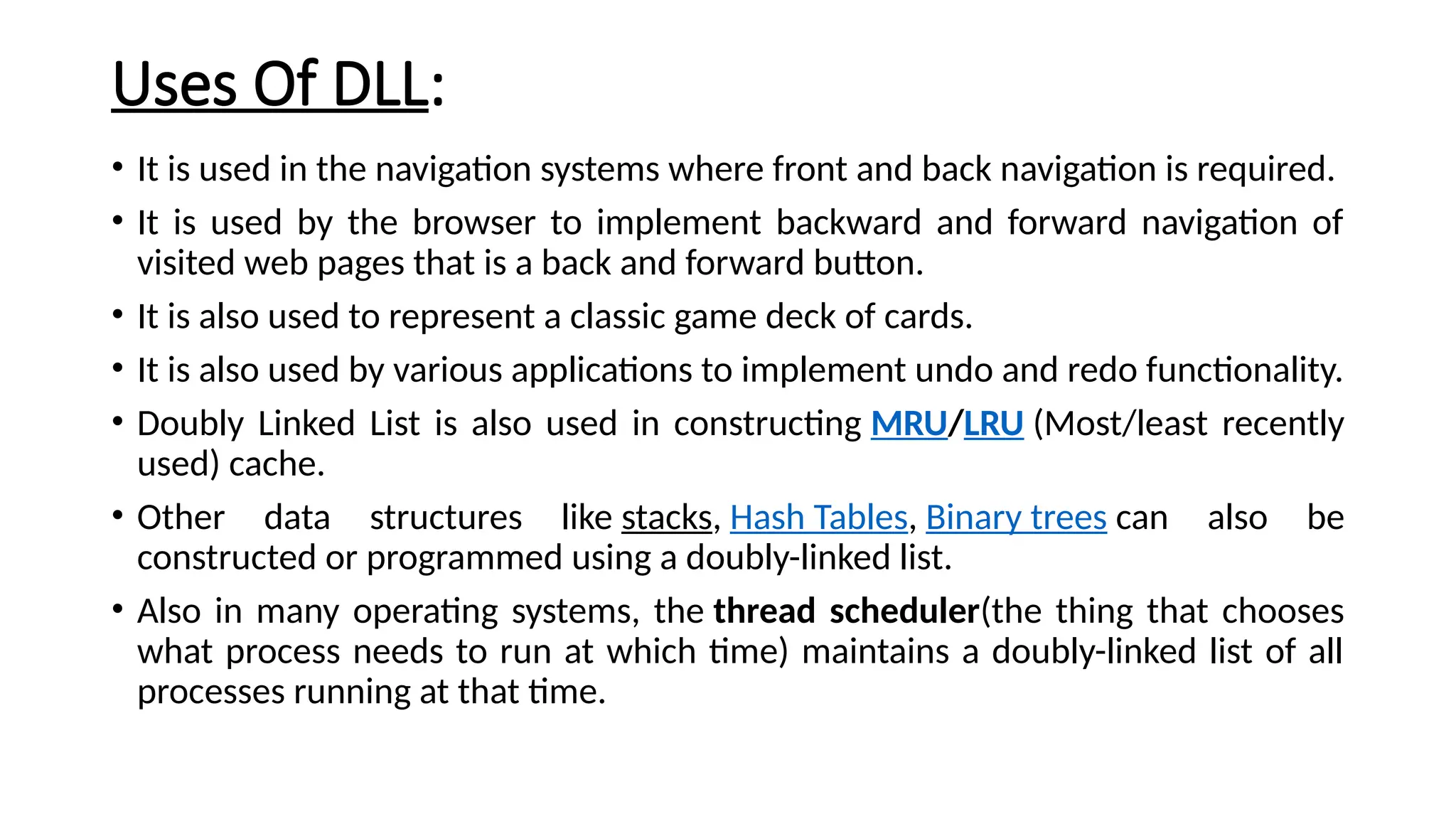 Uses Of DLL:

• It is used in the navigation systems where front and back navigation is required.

• It is used by the browser to implement backward and forward navigation of visited web pages that is a back and forward button.

• It is also used to represent a classic game deck of cards.

• It is also used by various applications to implement undo and redo functionality.

• Doubly Linked List is also used in constructing MRU/LRU (Most/least recently used) cache.

• Other data structures like stacks, Hash Tables, Binary trees can also be constructed or programmed using a doubly-linked list.

• Also in many operating systems, the thread scheduler(the thing that chooses what process needs to run at which time) maintains a doubly-linked list of all processes running at that time.